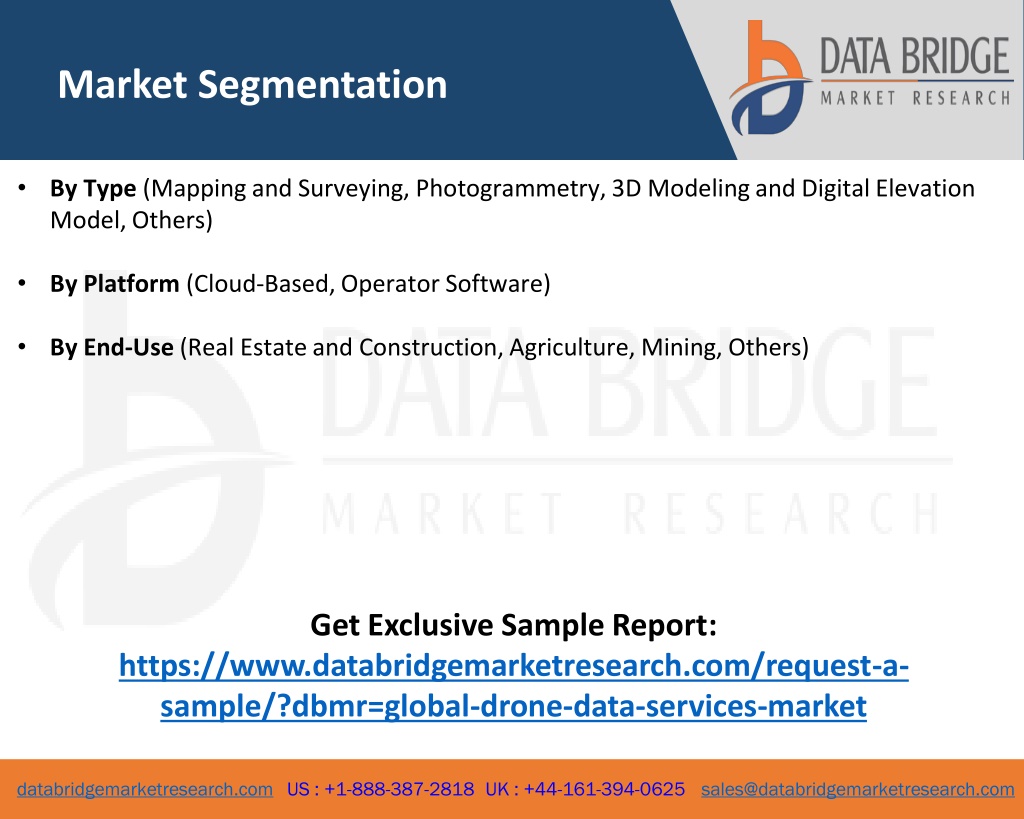 Market Segmentation

DATA BRIDGE
MARKET RESEARCH

• By Type (Mapping and Surveying, Photogrammetry, 3D Modeling and Digital Elevation Model, Others)

• By Platform (Cloud-Based, Operator Software)

• By End-Use (Real Estate and Construction, Agriculture, Mining, Others)

DATA BRIDGE
MARKET RESEARCH

Get Exclusive Sample Report:
https://www.databridgemarketresearch.com/request-a-sample/?dbmr=global-drone-data-services-market

databridgemarketresearch.com US : +1-888-387-2818 UK : +44-161-394-0625 sales@databridgemarketresearch.com